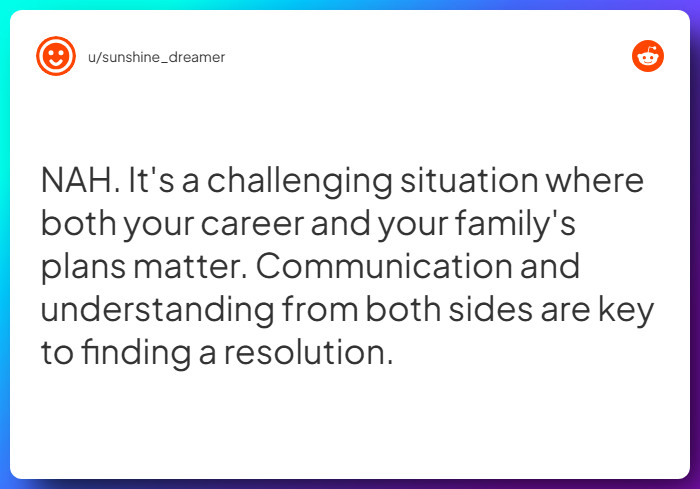 u/sunshine_dreamer

NAH. It's a challenging situation where both your career and your family's plans matter. Communication and understanding from both sides are key to finding a resolution.